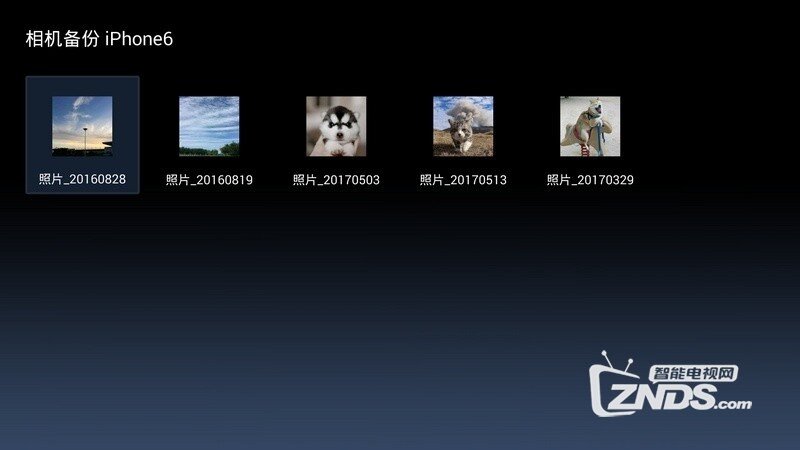 相机备份 iPhone6

照片_20160828
照片_20160819
照片_20170503
照片_20170513
照片_20170329

智能电视网
ZNDS.com